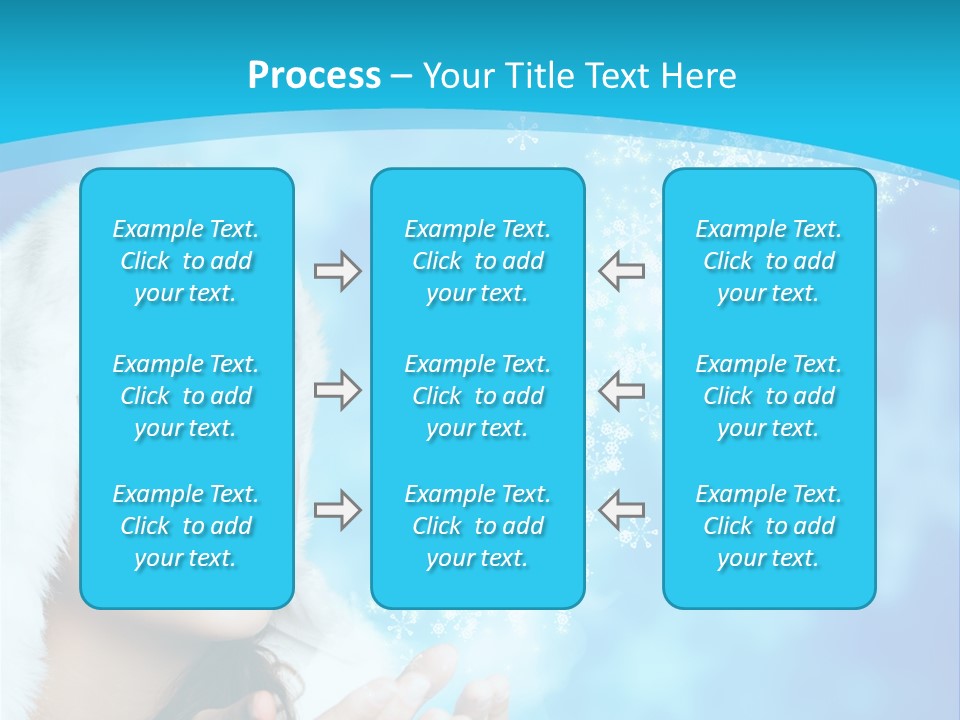 Process – Your Title Text Here

Example Text. Click to add your text.

Example Text. Click to add your text.

Example Text. Click to add your text.

Example Text. Click to add your text.

Example Text. Click to add your text.

Example Text. Click to add your text.

Example Text. Click to add your text.

Example Text. Click to add your text.

Example Text. Click to add your text.